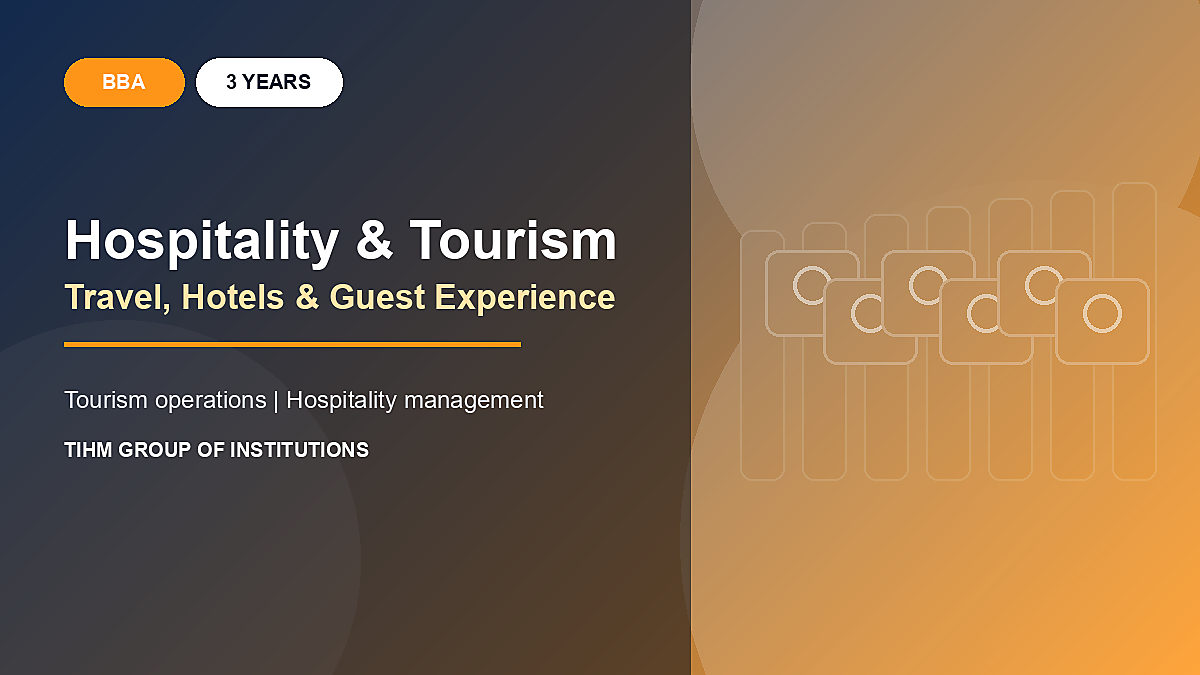 BBA

3 YEARS

Hospitality & Tourism

Travel, Hotels & Guest Experience

Tourism operations | Hospitality management

TIHM GROUP OF INSTITUTIONS